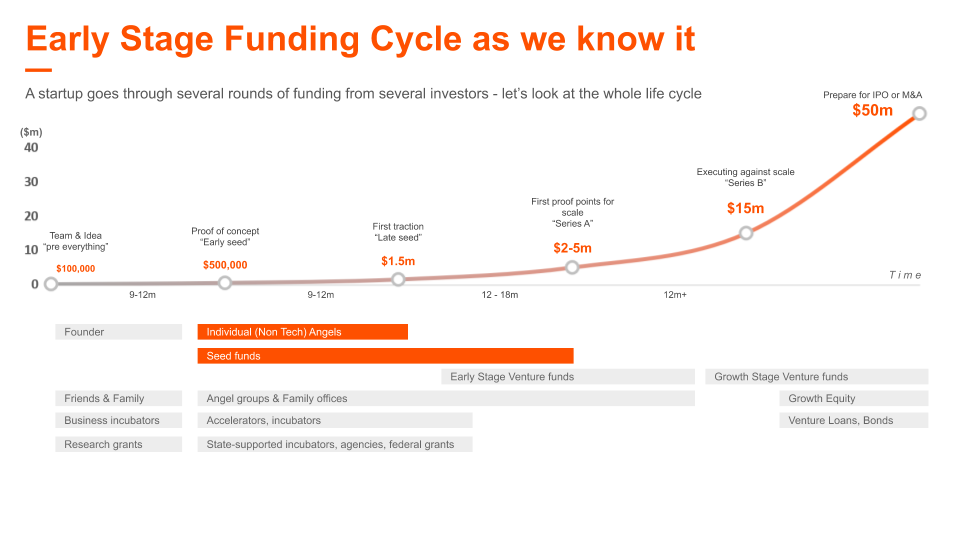 Early Stage Funding Cycle as we know it

A startup goes through several rounds of funding from several investors - let's look at the whole life cycle

($m)
40
30
20
10
0

Team & Idea
"pre everything"
$100,000

Proof of concept
"Early seed"
$500,000

First traction
"Late seed"
$1.5m

First proof points for scale
"Series A"
$2-5m

Executing against scale
"Series B"
$15m

Prepare for IPO or M&A
$50m

Time

9-12m
9-12m
12 - 18m
12m+

Founder
Individual (Non Tech) Angels
Seed funds
Early Stage Venture funds
Growth Stage Venture funds
Friends & Family
Angel groups & Family offices
Growth Equity
Business incubators
Accelerators, incubators
Venture Loans, Bonds
Research grants
State-supported incubators, agencies, federal grants